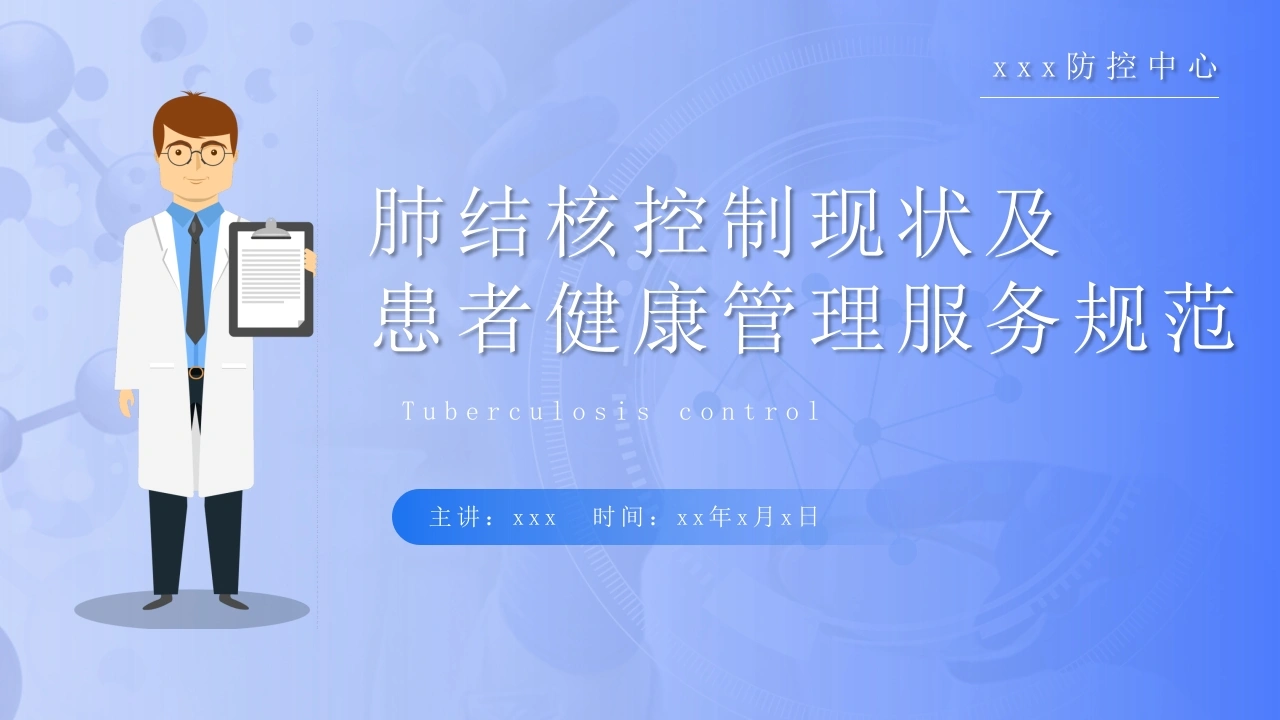 xxx防控中心

肺结核控制现状及
患者健康管理服务规范

Tuberculosis control

主讲：xxx　时间：xx年x月x日